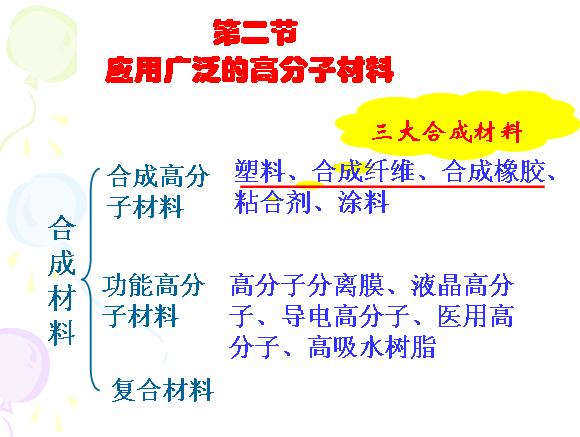 第二节
应用广泛的高分子材料

三大合成材料

合成材料

合成高分子材料　塑料、合成纤维、合成橡胶、粘合剂、涂料

功能高分子材料　高分子分离膜、液晶高分子、导电高分子、医用高分子、高吸水树脂

复合材料